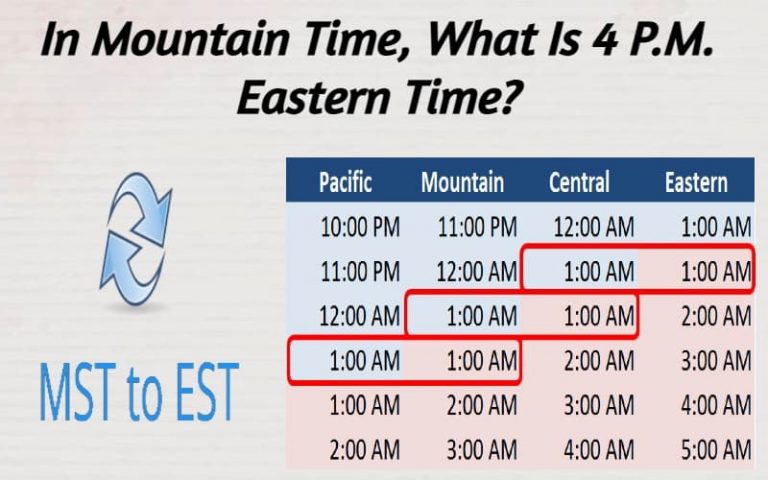 In Mountain Time, What Is 4 P.M. Eastern Time?

MST to EST

| Pacific | Mountain | Central | Eastern |
|---|---|---|---|
| 10:00 PM | 11:00 PM | 12:00 AM | 1:00 AM |
| 11:00 PM | 12:00 AM | 1:00 AM | 1:00 AM |
| 12:00 AM | 1:00 AM | 1:00 AM | 2:00 AM |
| 1:00 AM | 1:00 AM | 2:00 AM | 3:00 AM |
| 1:00 AM | 2:00 AM | 3:00 AM | 4:00 AM |
| 2:00 AM | 3:00 AM | 4:00 AM | 5:00 AM |